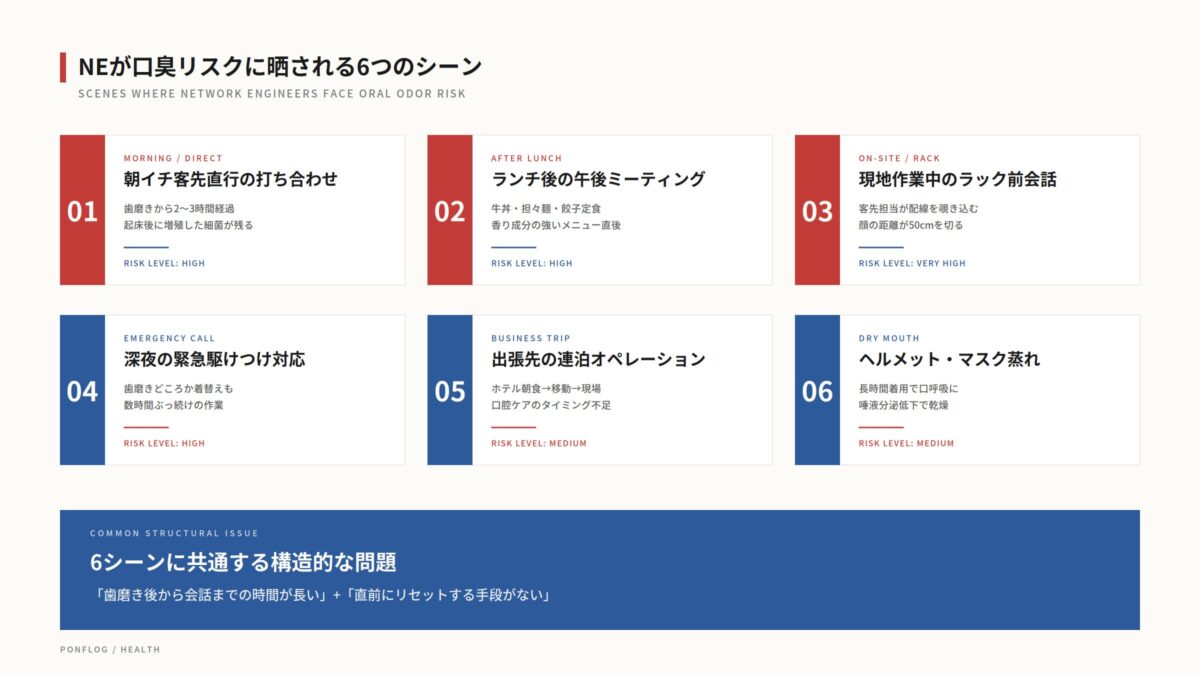 NEが口臭リスクに晒される6つのシーン

SCENES WHERE NETWORK ENGINEERS FACE ORAL ODOR RISK

01

MORNING / DIRECT

朝イチ客先直行の打ち合わせ

歯磨きから2〜3時間経過
起床後に増殖した細菌が残る

RISK LEVEL: HIGH

02

AFTER LUNCH

ランチ後の午後ミーティング

牛丼・担々麺・餃子定食
香り成分の強いメニュー直後

RISK LEVEL: HIGH

03

ON-SITE / RACK

現地作業中のラック前会話

客先担当が配線を覗き込む
顔の距離が50cmを切る

RISK LEVEL: VERY HIGH

04

EMERGENCY CALL

深夜の緊急駆けつけ対応

歯磨きどころか着替えも
数時間ぶっ続けの作業

RISK LEVEL: HIGH

05

BUSINESS TRIP

出張先の連泊オペレーション

ホテル朝食→移動→現場
口腔ケアのタイミング不足

RISK LEVEL: MEDIUM

06

DRY MOUTH

ヘルメット・マスク蒸れ

長時間着用で口呼吸に
唾液分泌低下で乾燥

RISK LEVEL: MEDIUM

COMMON STRUCTURAL ISSUE

6シーンに共通する構造的な問題

「歯磨き後から会話までの時間が長い」+「直前にリセットする手段がない」

PONFLOG / HEALTH